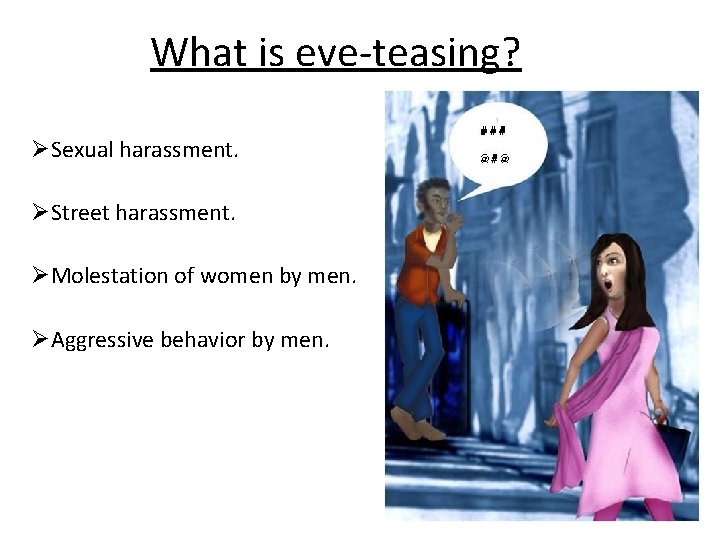 What is eve-teasing?

➢Sexual harassment.

➢Street harassment.

➢Molestation of women by men.

➢Aggressive behavior by men.

###
@#@